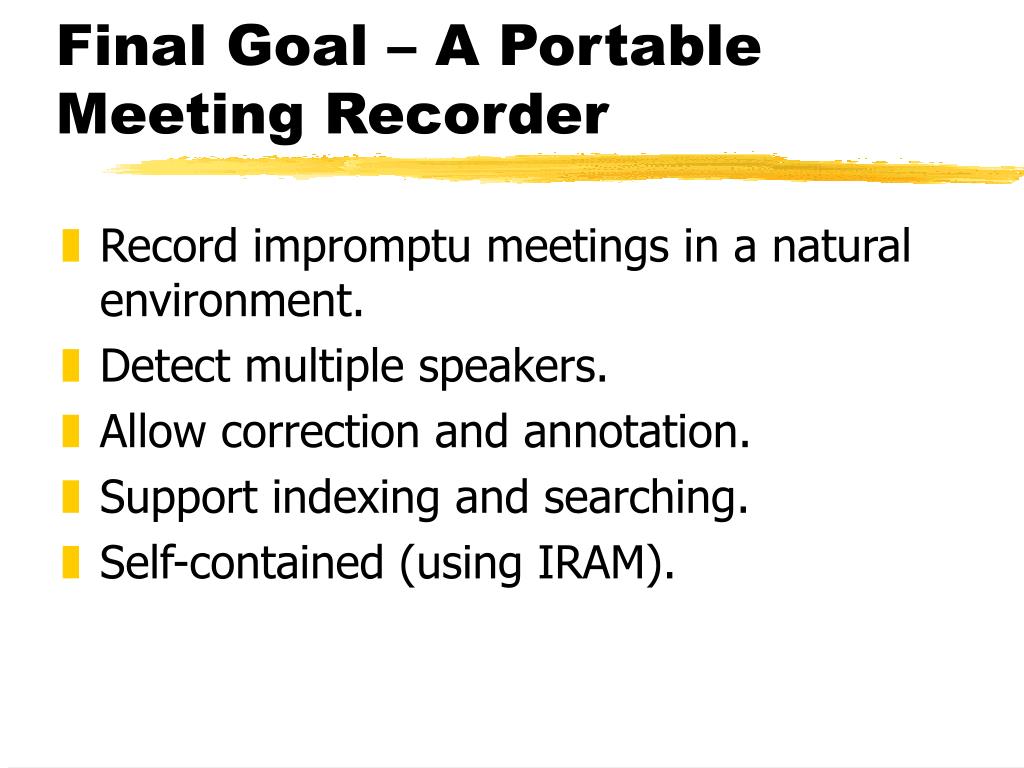 Final Goal – A Portable Meeting Recorder

Record impromptu meetings in a natural environment.
Detect multiple speakers.
Allow correction and annotation.
Support indexing and searching.
Self-contained (using IRAM).